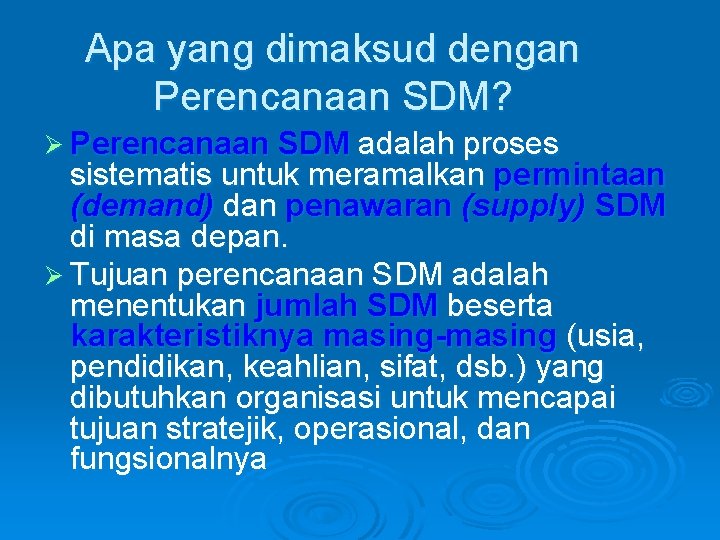 Apa yang dimaksud dengan Perencanaan SDM?

➢ Perencanaan SDM adalah proses sistematis untuk meramalkan permintaan (demand) dan penawaran (supply) SDM di masa depan.

➢ Tujuan perencanaan SDM adalah menentukan jumlah SDM beserta karakteristiknya masing-masing (usia, pendidikan, keahlian, sifat, dsb.) yang dibutuhkan organisasi untuk mencapai tujuan stratejik, operasional, dan fungsionalnya